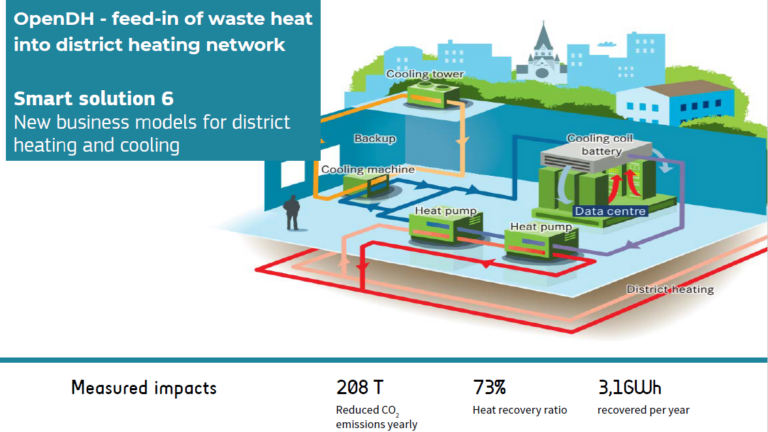 OpenDH - feed-in of waste heat into district heating network

Smart solution 6
New business models for district heating and cooling

Cooling tower

Backup

Cooling machine

Cooling coil battery

Data centre

Heat pump

Heat pump

District heating

Measured impacts

208 T
Reduced $CO_2$ emissions yearly

73%
Heat recovery ratio

3,1GWh
recovered per year